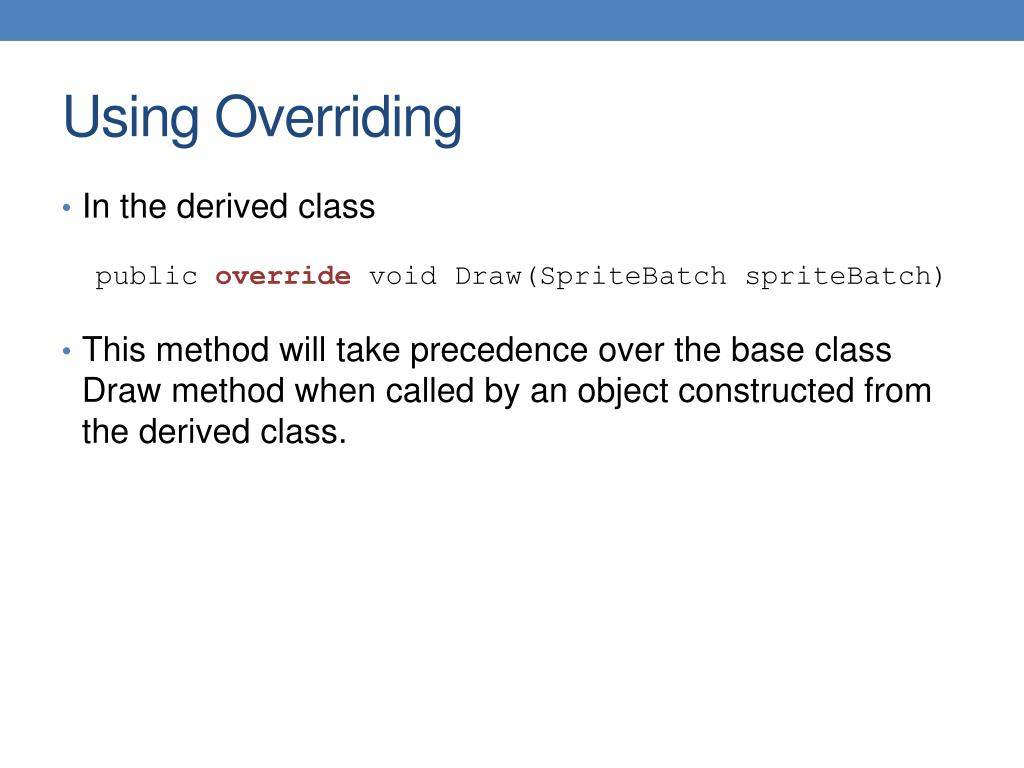 Using Overriding

• In the derived class

public override void Draw(SpriteBatch spriteBatch)

• This method will take precedence over the base class Draw method when called by an object constructed from the derived class.